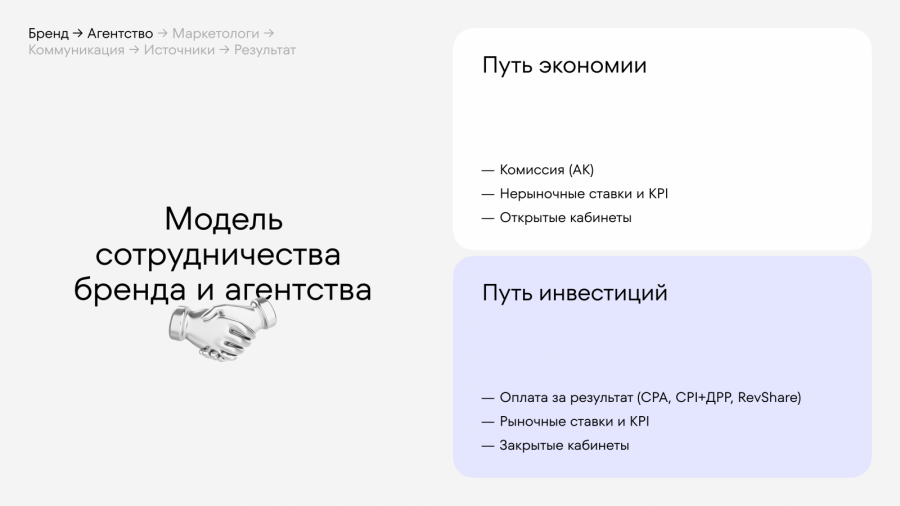 Бренд → Агентство → Маркетологи → Коммуникация → Источники → Результат

Модель сотрудничества бренда и агентства

Путь экономии

— Комиссия (АК)
— Нерыночные ставки и KPI
— Открытые кабинеты

Путь инвестиций

— Оплата за результат (CPA, CPI+ДРР, RevShare)
— Рыночные ставки и KPI
— Закрытые кабинеты